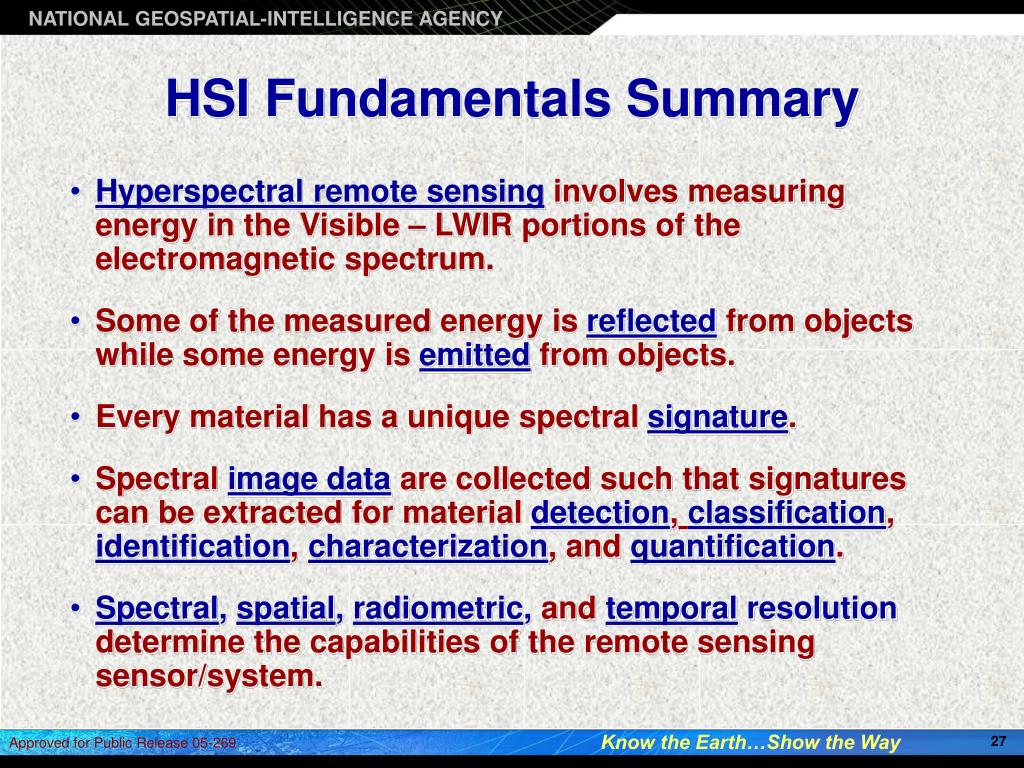 NATIONAL GEOSPATIAL-INTELLIGENCE AGENCY

HSI Fundamentals Summary

• Hyperspectral remote sensing involves measuring energy in the Visible – LWIR portions of the electromagnetic spectrum.

• Some of the measured energy is reflected from objects while some energy is emitted from objects.

• Every material has a unique spectral signature.

• Spectral image data are collected such that signatures can be extracted for material detection, classification, identification, characterization, and quantification.

• Spectral, spatial, radiometric, and temporal resolution determine the capabilities of the remote sensing sensor/system.

Approved for Public Release 05-269

Know the Earth…Show the Way

27